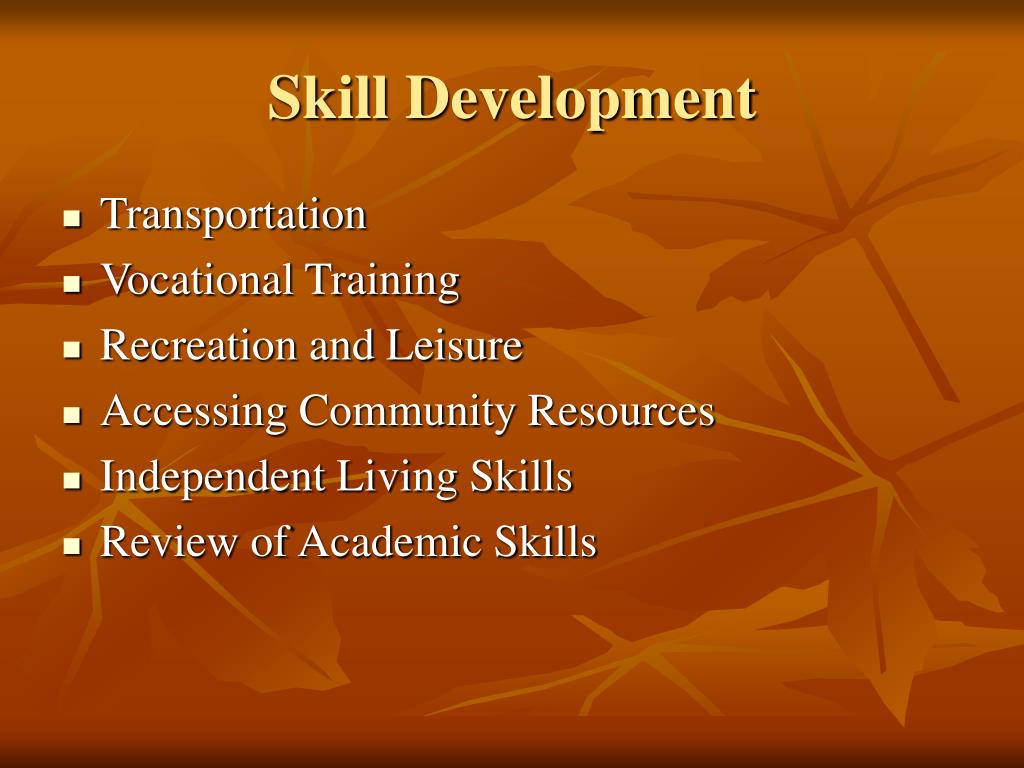 Skill Development

- Transportation
- Vocational Training
- Recreation and Leisure
- Accessing Community Resources
- Independent Living Skills
- Review of Academic Skills